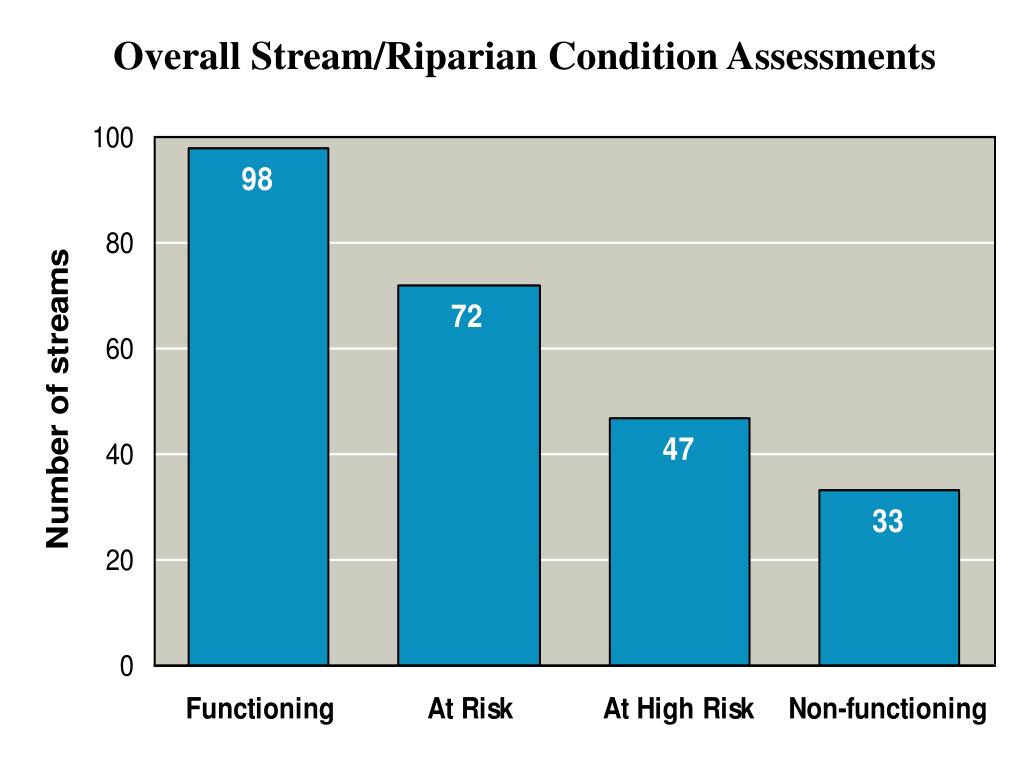 Overall Stream/Riparian Condition Assessments

Number of streams

100
80
60
40
20
0

98
72
47
33

Functioning
At Risk
At High Risk
Non-functioning